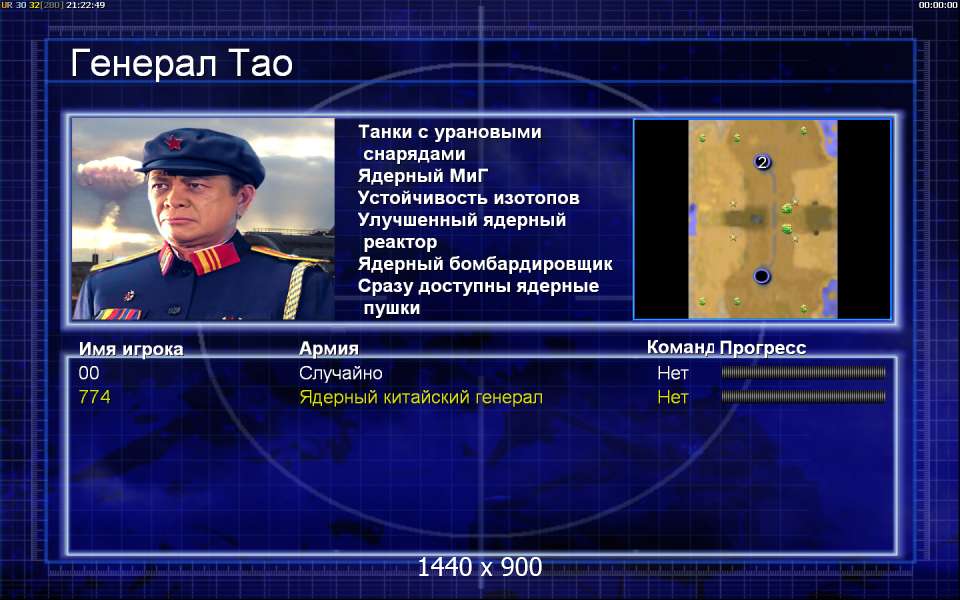 UR 30 32[280] 21:22:49

00:00:00

Генерал Тао

Танки с урановыми снарядами
Ядерный МиГ
Устойчивость изотопов
Улучшенный ядерный реактор
Ядерный бомбардировщик
Сразу доступны ядерные пушки

2

| Имя игрока | Армия | Команд | Прогресс |
|---|---|---|---|
| 00 | Случайно | Нет | |
| 774 | Ядерный китайский генерал | Нет | |

1440 x 900